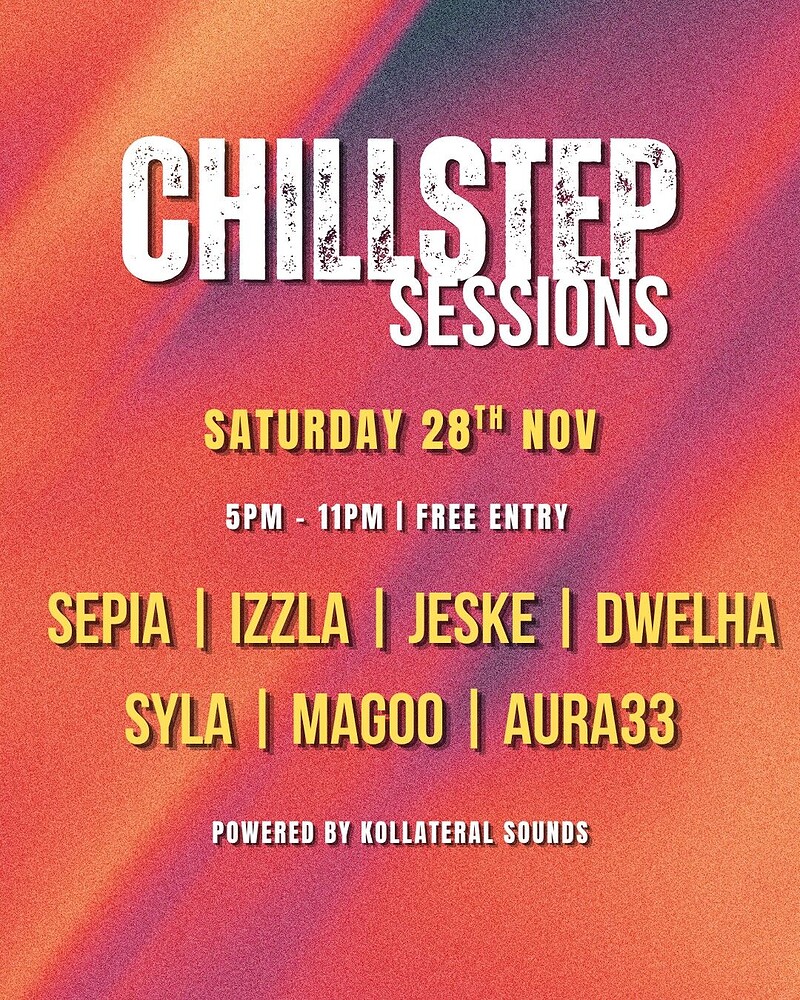 CHILLSTEP
SESSIONS

SATURDAY 28TH NOV

5PM - 11PM | FREE ENTRY

SEPIA | IZZLA | JESKE | DWELHA
SYLA | MAGOO | AURA33

POWERED BY KOLLATERAL SOUNDS